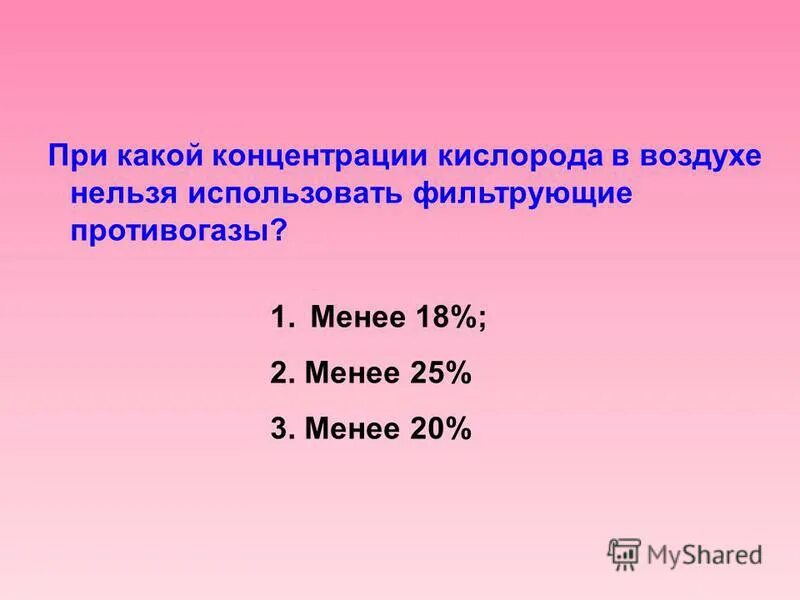 При какой концентрации кислорода в воздухе нельзя использовать фильтрующие противогазы?

1. Менее 18%;

2. Менее 25%

3. Менее 20%

MyShared